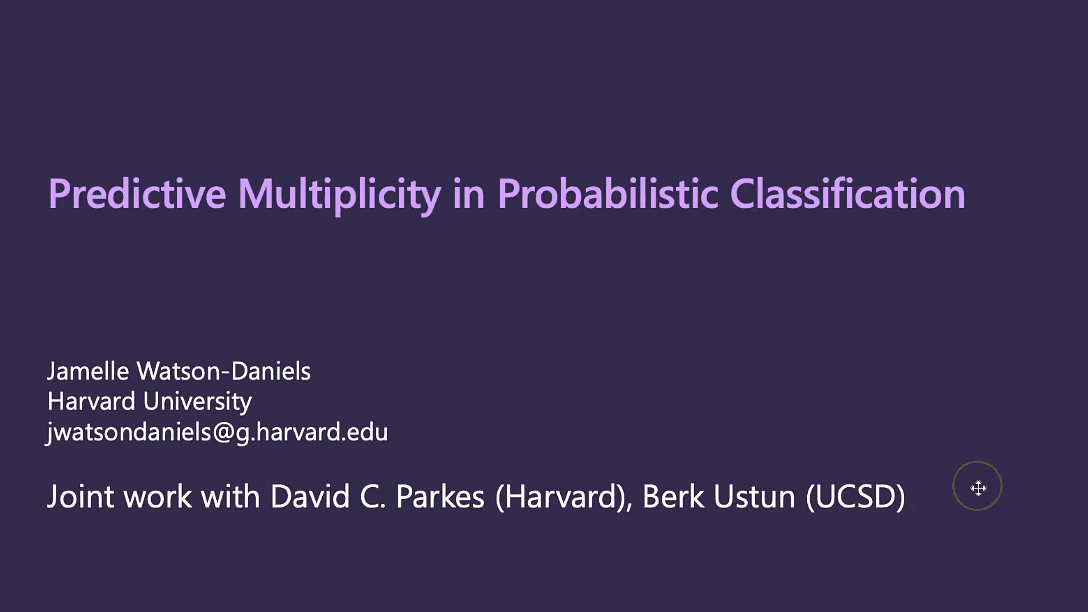 Predictive Multiplicity in Probabilistic Classification

Jamelle Watson-Daniels
Harvard University
jwatsondaniels@g.harvard.edu

Joint work with David C. Parkes (Harvard), Berk Ustun (UCSD)